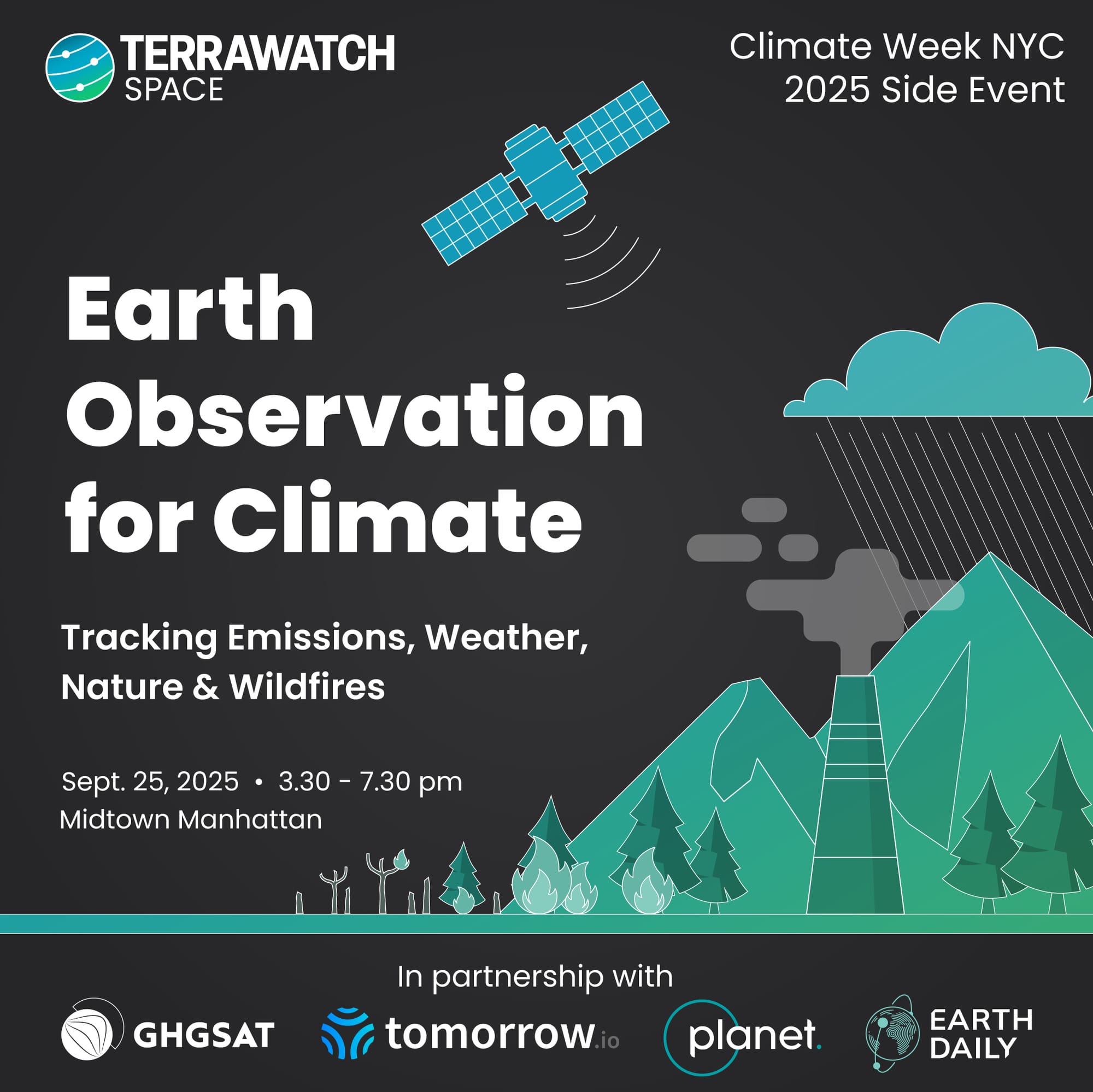 TERRAWATCH SPACE

Climate Week NYC 2025 Side Event

Earth Observation for Climate

Tracking Emissions, Weather, Nature & Wildfires

Sept. 25, 2025 • 3.30 - 7.30 pm
Midtown Manhattan

In partnership with

GHGSAT

tomorrow.io

planet.

EARTH DAILY